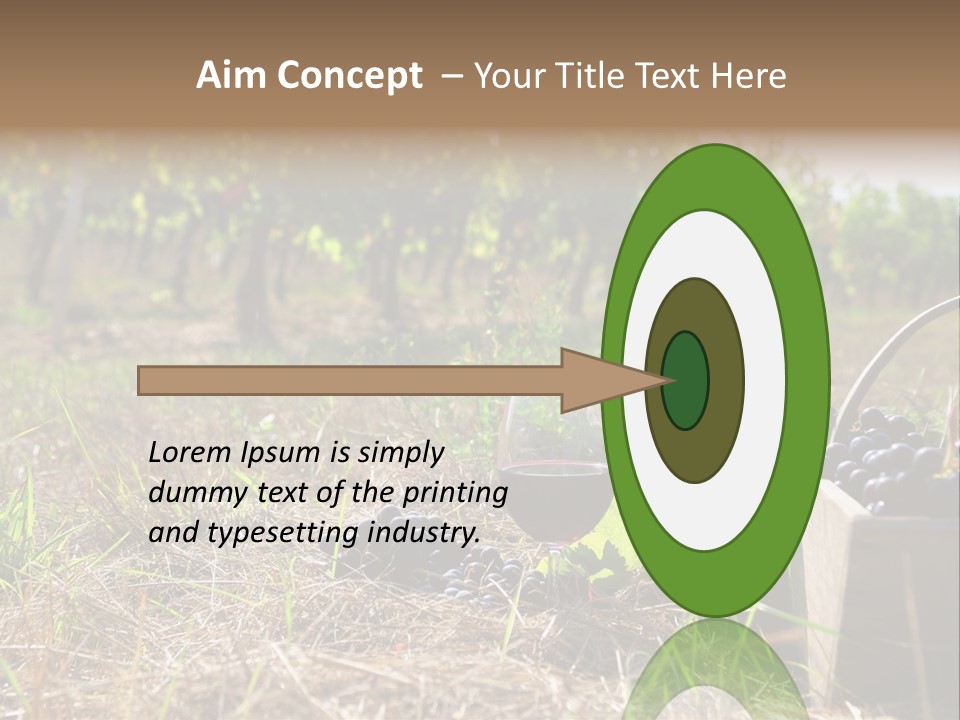 Aim Concept – Your Title Text Here

Lorem Ipsum is simply dummy text of the printing and typesetting industry.